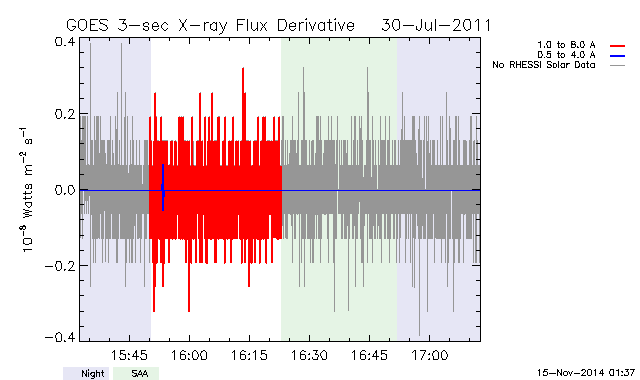 GOES 3-sec X-ray Flux Derivative   30-Jul-2011

1.0 to 8.0 A
0.5 to 4.0 A
No RHESSI Solar Data

$10^{-8}$ Watts $m^{-2}$ $s^{-1}$

0.4
0.2
0.0
−0.2
−0.4

15:45
16:00
16:15
16:30
16:45
17:00

Night
SAA

15-Nov-2014 01:37